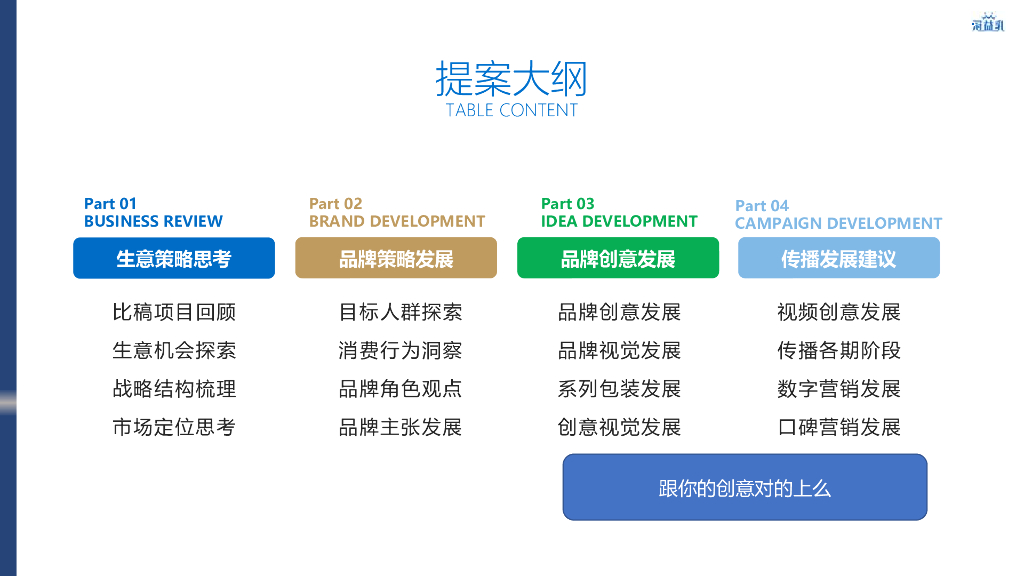 润益乳

提案大纲
TABLE CONTENT

Part 01
BUSINESS REVIEW
生意策略思考
比稿项目回顾
生意机会探索
战略结构梳理
市场定位思考

Part 02
BRAND DEVELOPMENT
品牌策略发展
目标人群探索
消费行为洞察
品牌角色观点
品牌主张发展

Part 03
IDEA DEVELOPMENT
品牌创意发展
品牌创意发展
品牌视觉发展
系列包装发展
创意视觉发展

Part 04
CAMPAIGN DEVELOPMENT
传播发展建议
视频创意发展
传播各期阶段
数字营销发展
口碑营销发展

跟你的创意对的上么